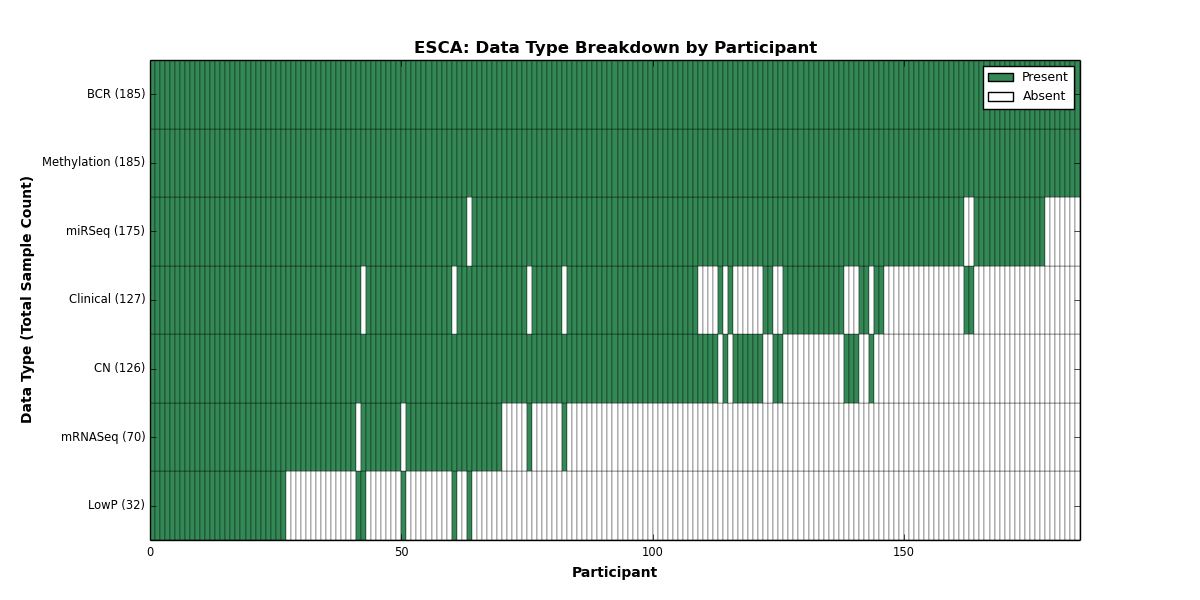 ESCA: Data Type Breakdown by Participant

Present
Absent

Data Type (Total Sample Count)

BCR (185)
Methylation (185)
miRSeq (175)
Clinical (127)
CN (126)
mRNASeq (70)
LowP (32)

0
50
100
150

Participant